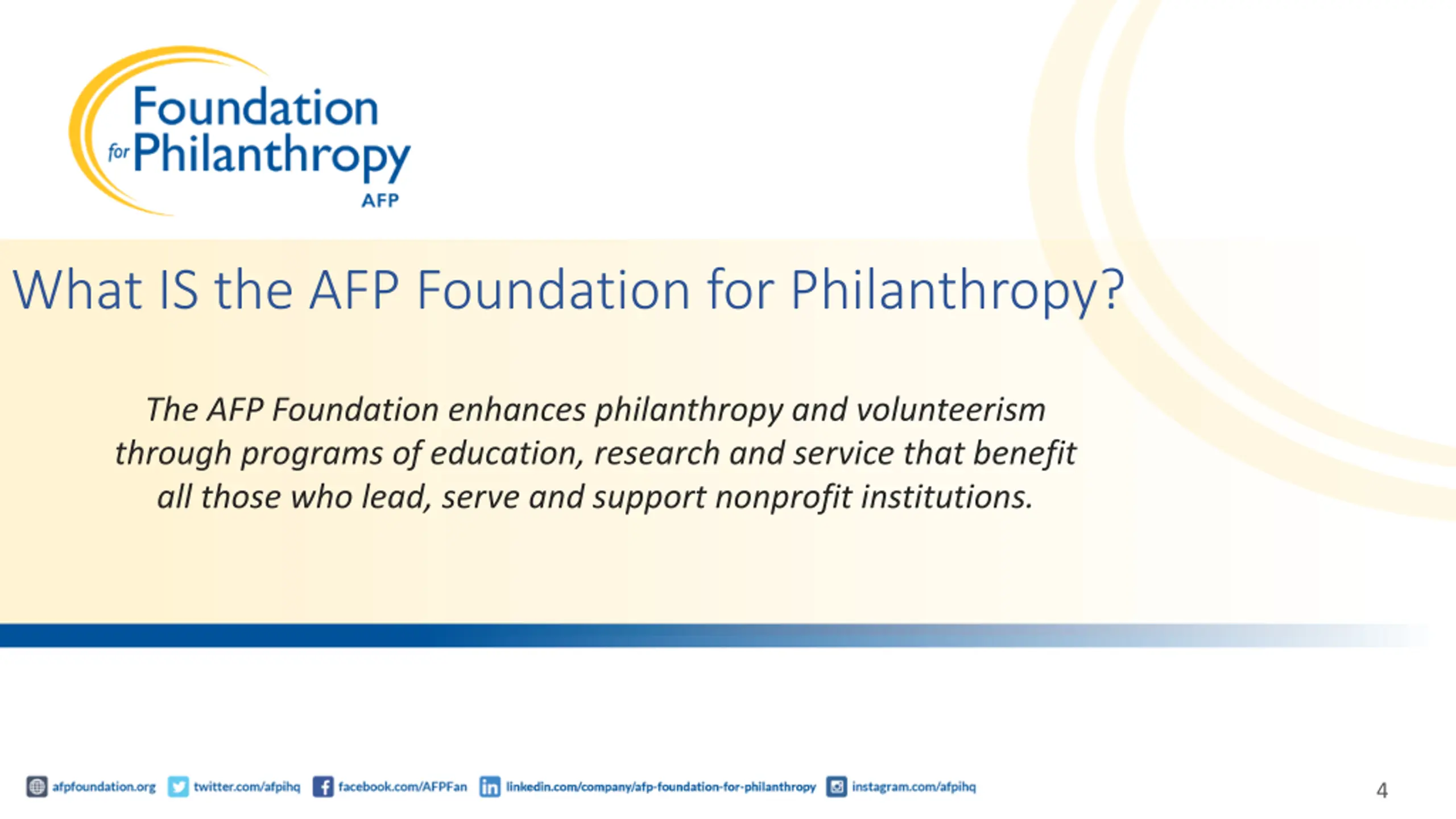 Foundation for Philanthropy
AFP

What IS the AFP Foundation for Philanthropy?

The AFP Foundation enhances philanthropy and volunteerism through programs of education, research and service that benefit all those who lead, serve and support nonprofit institutions.

afpfoundation.org twitter.com/afpihq facebook.com/AFPFan linkedin.com/company/afp-foundation-for-philanthropy instagram.com/afpihq

4